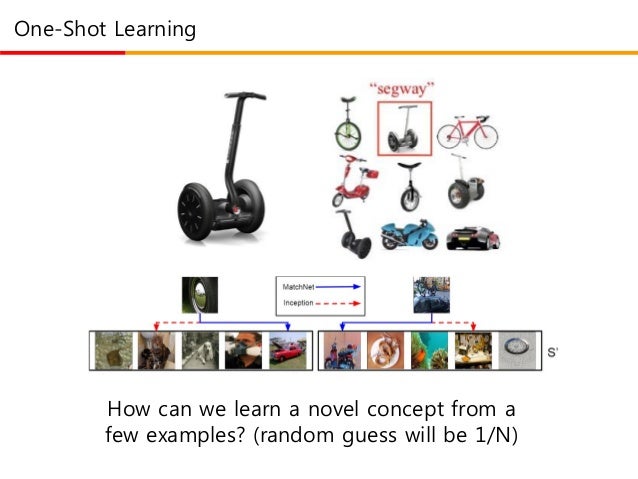 One-Shot Learning

"segway"

MatchNet

Inception

S'

How can we learn a novel concept from a few examples? (random guess will be 1/N)